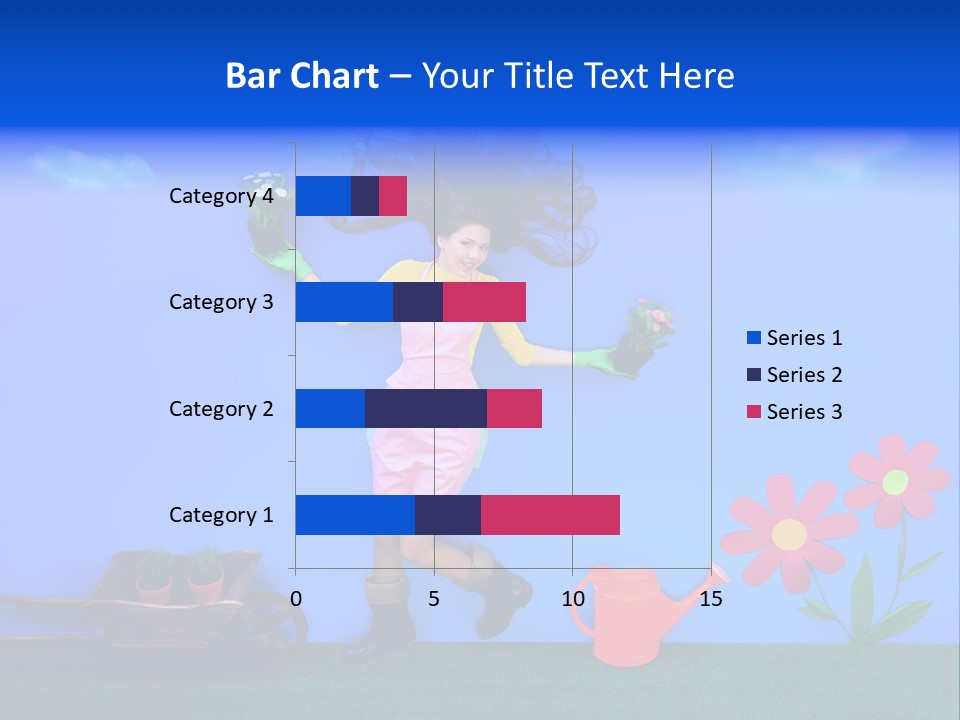 Bar Chart – Your Title Text Here

Category 4
Category 3
Category 2
Category 1

0
5
10
15

Series 1
Series 2
Series 3